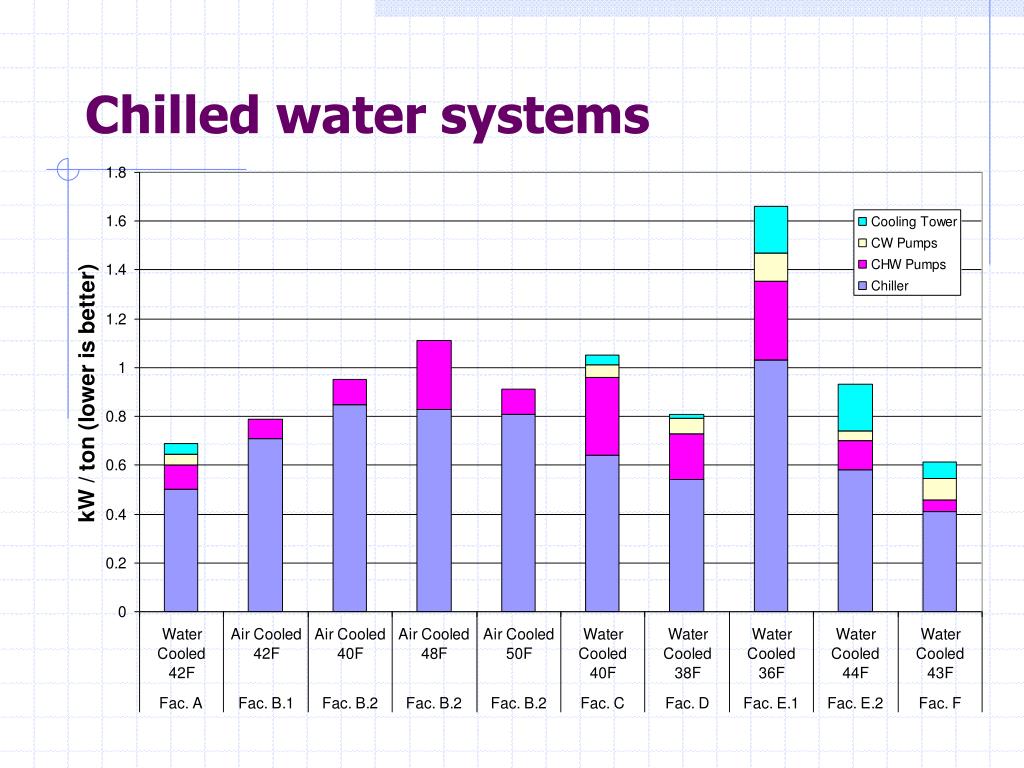 Chilled water systems

kW / ton (lower is better)

1.8
1.6
1.4
1.2
1
0.8
0.6
0.4
0.2
0

Cooling Tower
CW Pumps
CHW Pumps
Chiller

| Water Cooled 42F | Air Cooled 42F | Air Cooled 40F | Air Cooled 48F | Air Cooled 50F | Water Cooled 40F | Water Cooled 38F | Water Cooled 36F | Water Cooled 44F | Water Cooled 43F |
|---|---|---|---|---|---|---|---|---|---|
| Fac. A | Fac. B.1 | Fac. B.2 | Fac. B.2 | Fac. B.2 | Fac. C | Fac. D | Fac. E.1 | Fac. E.2 | Fac. F |